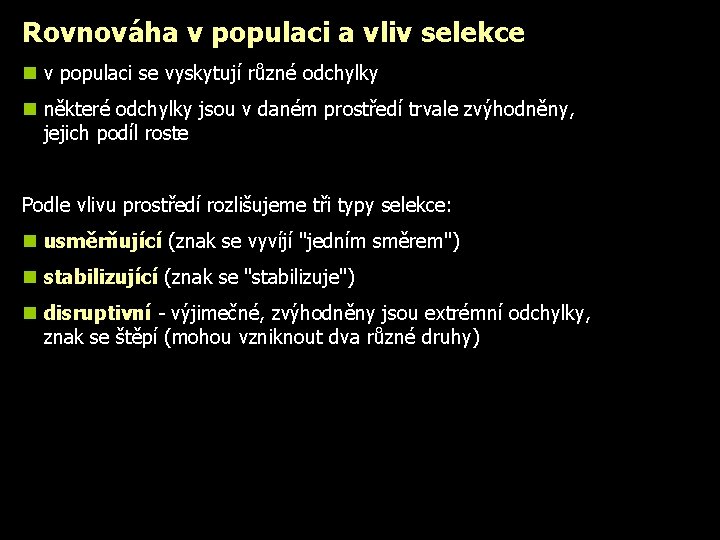 Rovnováha v populaci a vliv selekce

v populaci se vyskytují různé odchylky

některé odchylky jsou v daném prostředí trvale zvýhodněny, jejich podíl roste

Podle vlivu prostředí rozlišujeme tři typy selekce:

usměrňující (znak se vyvíjí "jedním směrem")

stabilizující (znak se "stabilizuje")

disruptivní - výjimečné, zvýhodněny jsou extrémní odchylky, znak se štěpí (mohou vzniknout dva různé druhy)